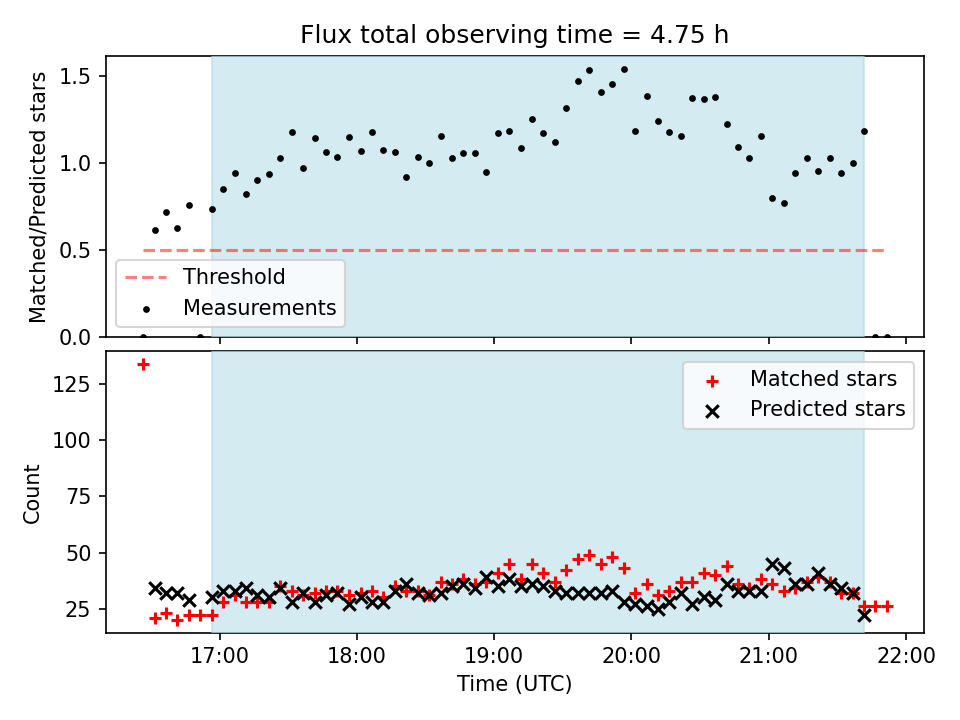 Flux total observing time = 4.75 h

Matched/Predicted stars

1.5
1.0
0.5
0.0

Threshold
Measurements

Count

125
100
75
50
25

Matched stars
Predicted stars

17:00
18:00
19:00
20:00
21:00
22:00

Time (UTC)